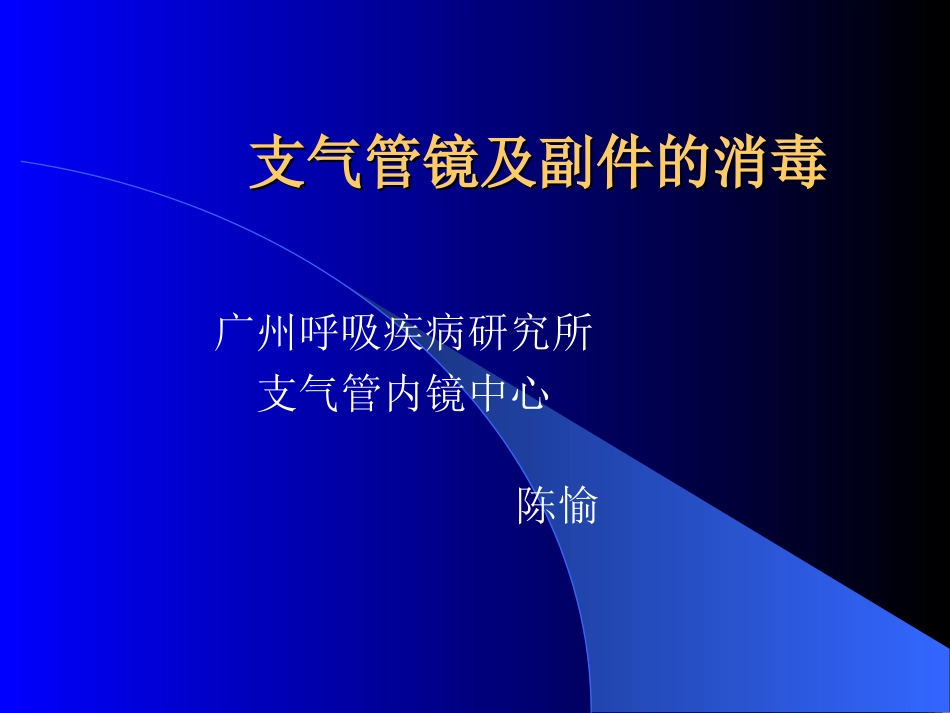 支气管镜及副件的消毒

广州呼吸疾病研究所
支气管内镜中心

陈愉